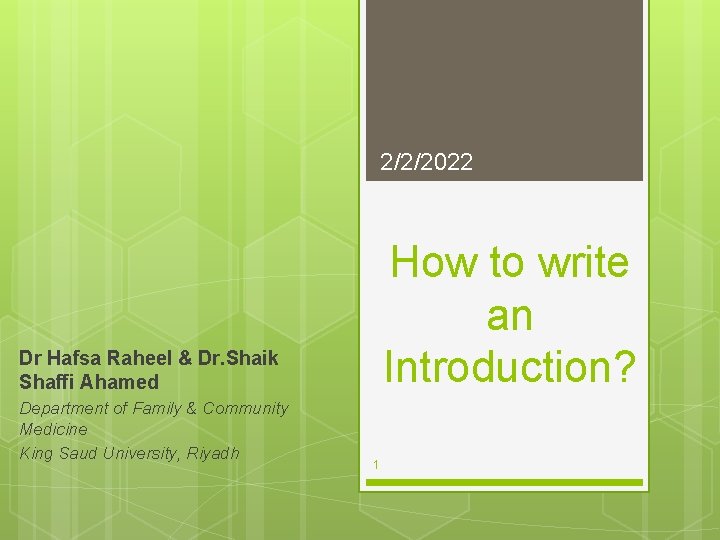 2/2/2022

How to write an Introduction?

Dr Hafsa Raheel & Dr.Shaik Shaffi Ahamed

Department of Family & Community Medicine
King Saud University, Riyadh

1